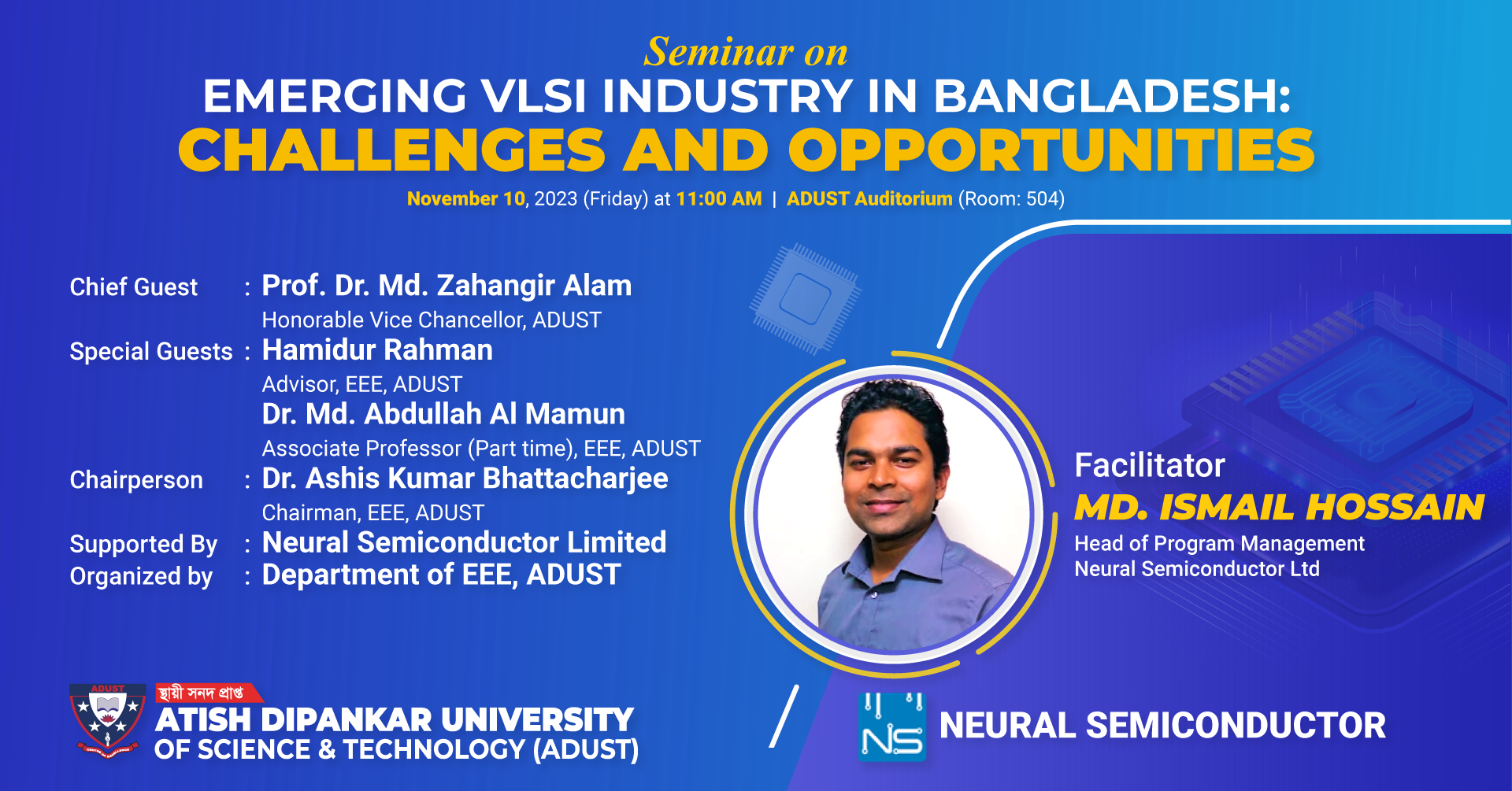 Seminar on
EMERGING VLSI INDUSTRY IN BANGLADESH:
CHALLENGES AND OPPORTUNITIES

November 10, 2023 (Friday) at 11:00 AM | ADUST Auditorium (Room: 504)

Chief Guest : Prof. Dr. Md. Zahangir Alam
Honorable Vice Chancellor, ADUST

Special Guests : Hamidur Rahman
Advisor, EEE, ADUST
Dr. Md. Abdullah Al Mamun
Associate Professor (Part time), EEE, ADUST

Chairperson : Dr. Ashis Kumar Bhattacharjee
Chairman, EEE, ADUST

Supported By : Neural Semiconductor Limited
Organized by : Department of EEE, ADUST

Facilitator
MD. ISMAIL HOSSAIN
Head of Program Management
Neural Semiconductor Ltd

ADUST
স্থায়ী সনদ প্রাপ্ত
ATISH DIPANKAR UNIVERSITY OF SCIENCE & TECHNOLOGY (ADUST)

NS
NEURAL SEMICONDUCTOR